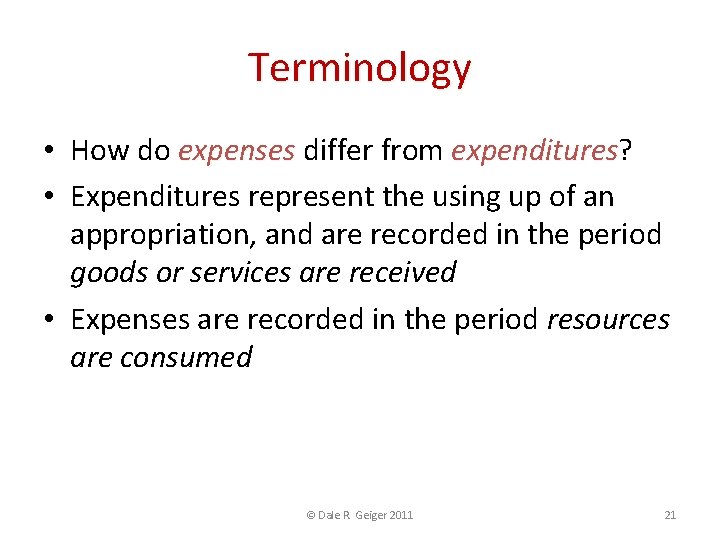 Terminology

• How do expenses differ from expenditures?

• Expenditures represent the using up of an appropriation, and are recorded in the period goods or services are received

• Expenses are recorded in the period resources are consumed

© Dale R Geiger 2011

21